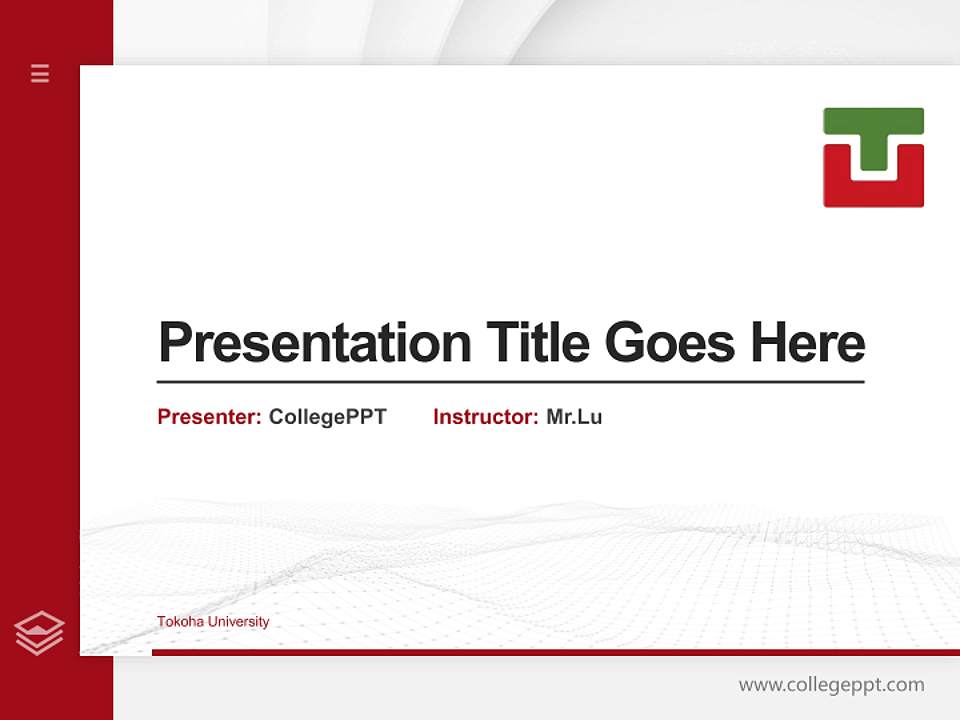 Presentation Title Goes Here

Presenter: CollegePPT Instructor: Mr.Lu

Tokoha University

www.collegeppt.com